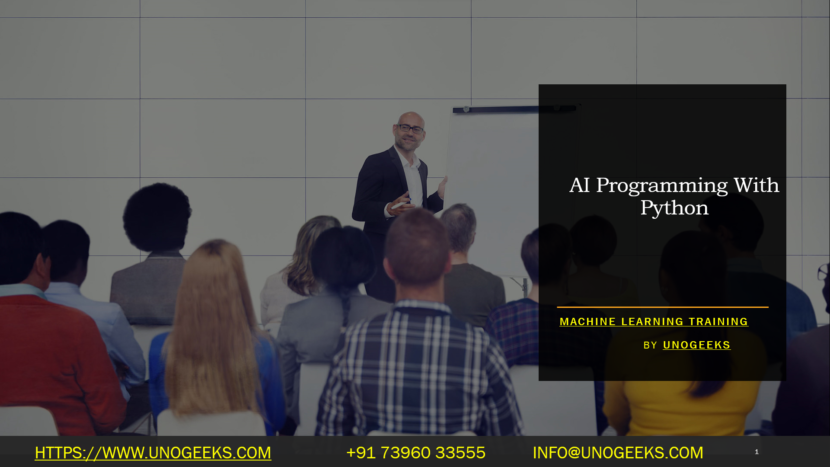 AI Programming With Python

MACHINE LEARNING TRAINING

BY UNOGEEKS

HTTPS://WWW.UNOGEEKS.COM +91 73960 33555 INFO@UNOGEEKS.COM 1